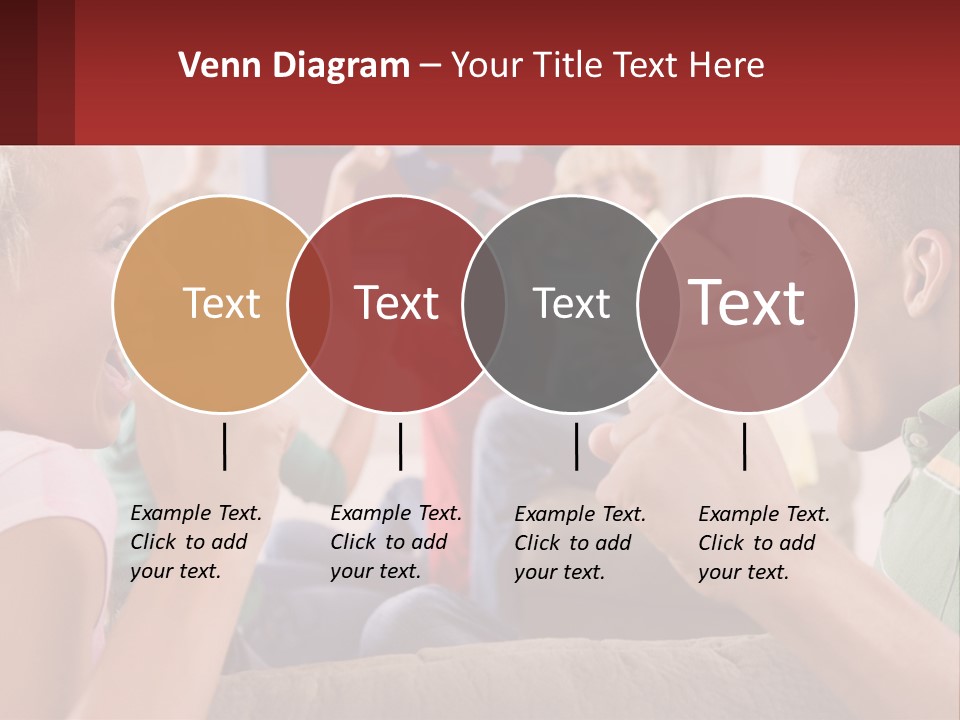 Venn Diagram – Your Title Text Here

Text

Text

Text

Text

Example Text. Click to add your text.

Example Text. Click to add your text.

Example Text. Click to add your text.

Example Text. Click to add your text.